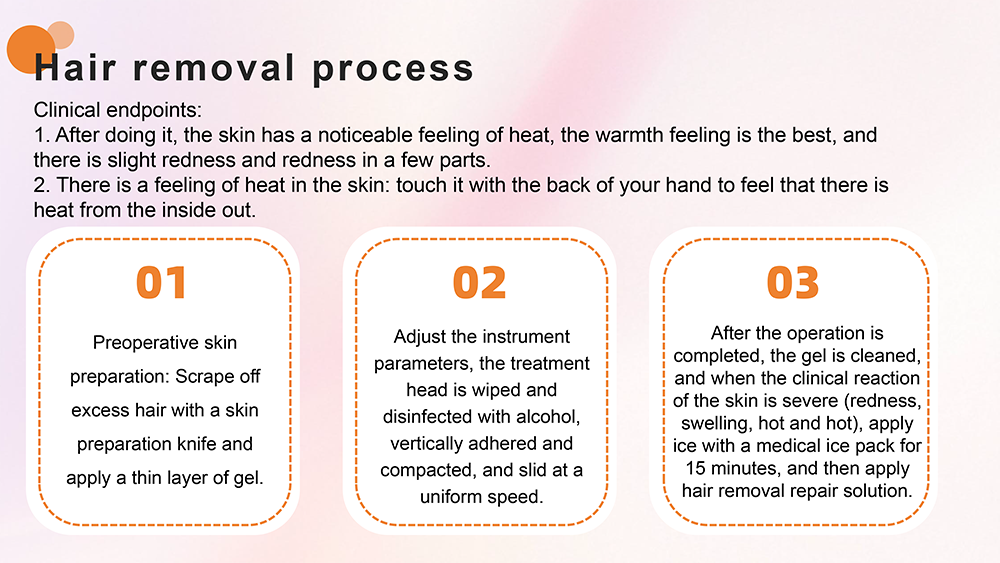 Hair removal process

Clinical endpoints:
1. After doing it, the skin has a noticeable feeling of heat, the warmth feeling is the best, and there is slight redness and redness in a few parts.
2. There is a feeling of heat in the skin: touch it with the back of your hand to feel that there is heat from the inside out.

01

Preoperative skin preparation: Scrape off excess hair with a skin preparation knife and apply a thin layer of gel.

02

Adjust the instrument parameters, the treatment head is wiped and disinfected with alcohol, vertically adhered and compacted, and slid at a uniform speed.

03

After the operation is completed, the gel is cleaned, and when the clinical reaction of the skin is severe (redness, swelling, hot and hot), apply ice with a medical ice pack for 15 minutes, and then apply hair removal repair solution.